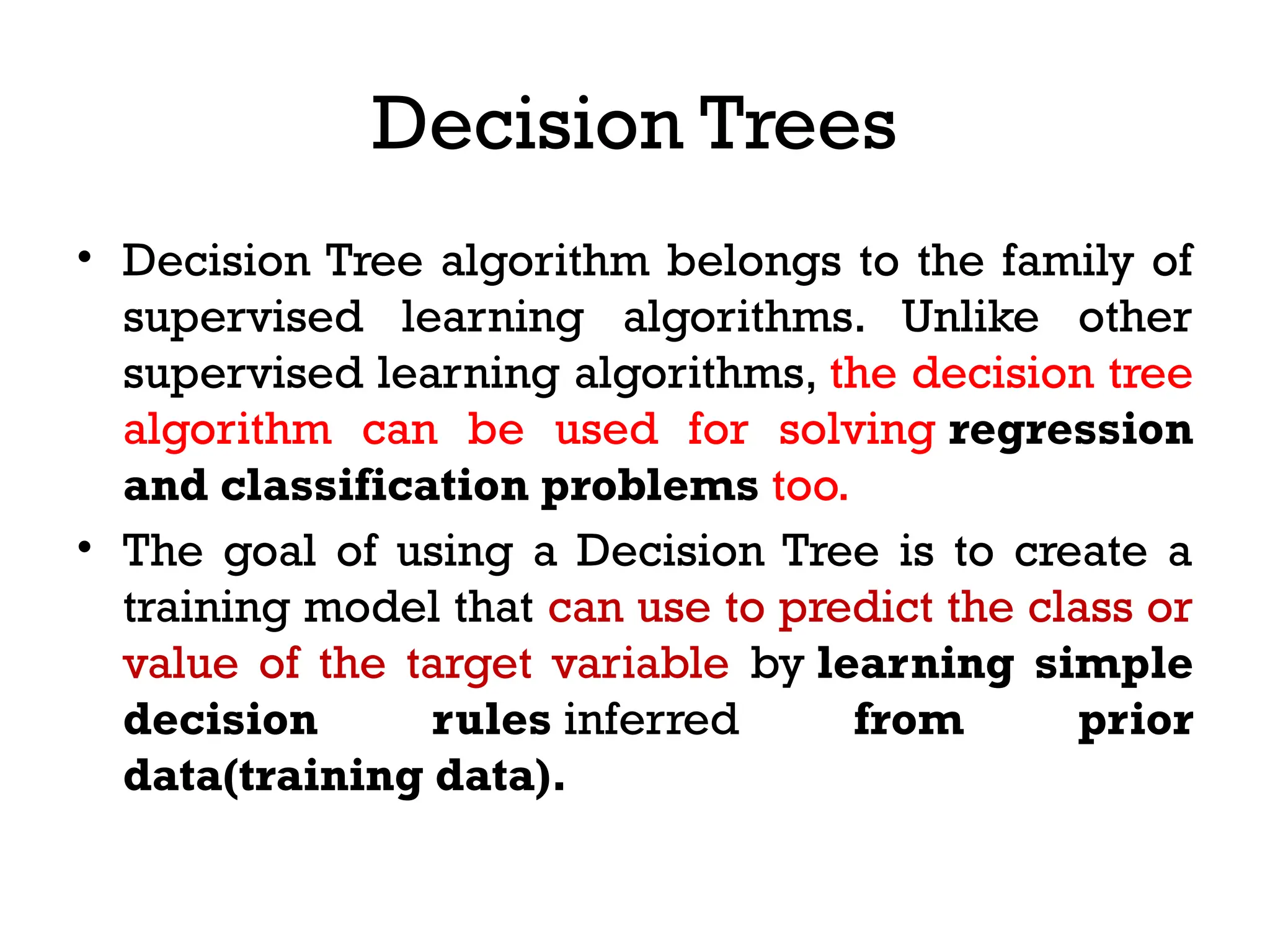 Decision Trees

• Decision Tree algorithm belongs to the family of supervised learning algorithms. Unlike other supervised learning algorithms, the decision tree algorithm can be used for solving regression and classification problems too.

• The goal of using a Decision Tree is to create a training model that can use to predict the class or value of the target variable by learning simple decision rules inferred from prior data(training data).